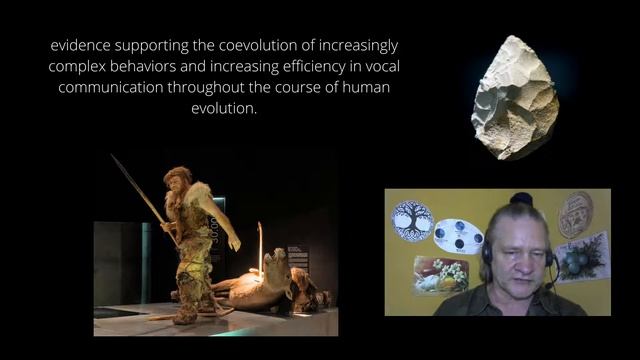 evidence supporting the coevolution of increasingly complex behaviors and increasing efficiency in vocal communication throughout the course of human evolution.